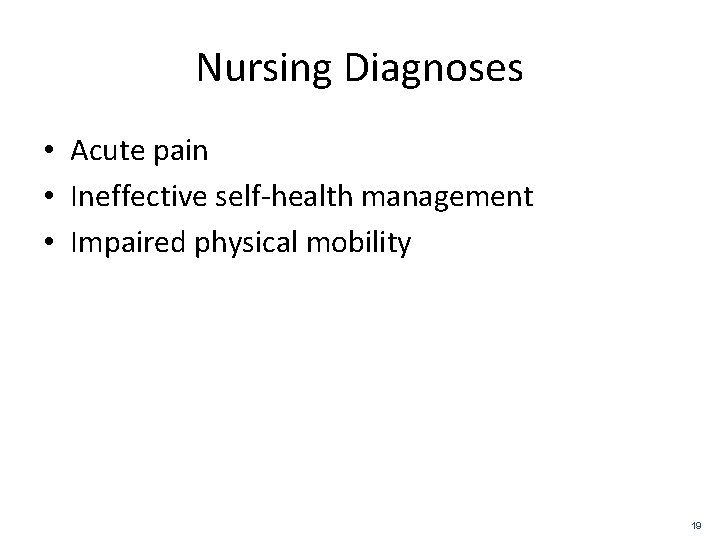 Nursing Diagnoses

• Acute pain
• Ineffective self-health management
• Impaired physical mobility

19